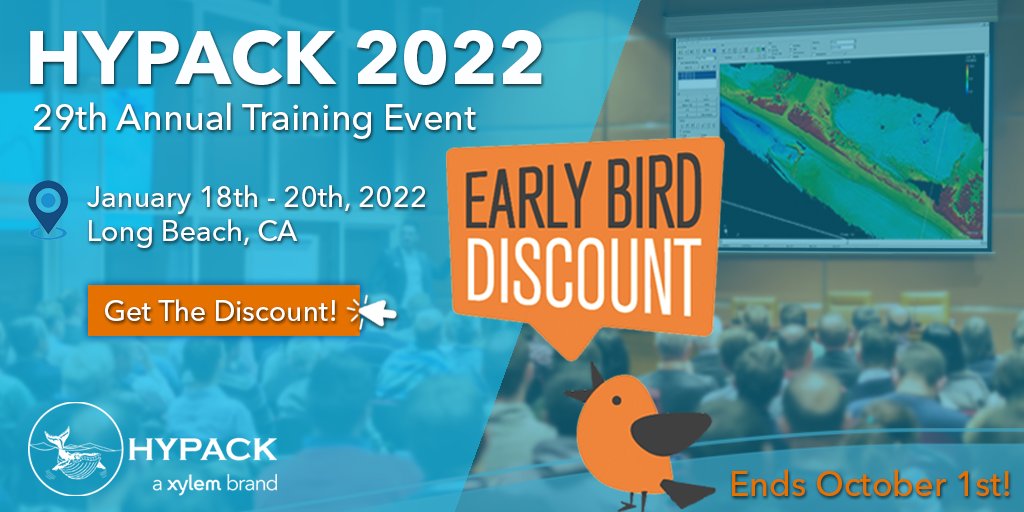 HYPACK 2022
29th Annual Training Event

January 18th - 20th, 2022
Long Beach, CA

Get The Discount!

EARLY BIRD DISCOUNT

HYPACK
a xylem brand

Ends October 1st!